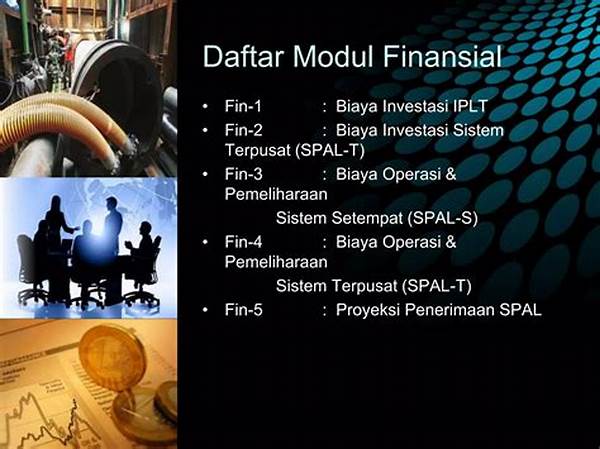 Daftar Modul Finansial

• Fin-1 : Biaya Investasi IPLT
• Fin-2 : Biaya Investasi Sistem Terpusat (SPAL-T)
• Fin-3 : Biaya Operasi & Pemeliharaan Sistem Setempat (SPAL-S)
• Fin-4 : Biaya Operasi & Pemeliharaan Sistem Terpusat (SPAL-T)
• Fin-5 : Proyeksi Penerimaan SPAL